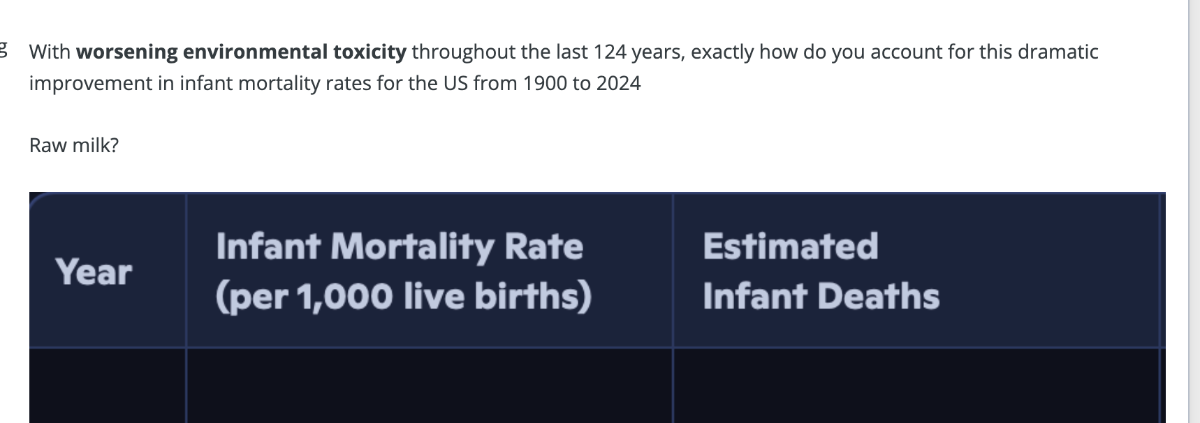 With **worsening environmental toxicity** throughout the last 124 years, exactly how do you account for this dramatic improvement in infant mortality rates for the US from 1900 to 2024

Raw milk?

| Year | Infant Mortality Rate (per 1,000 live births) | Estimated Infant Deaths |
|---|---|---|
| | | |